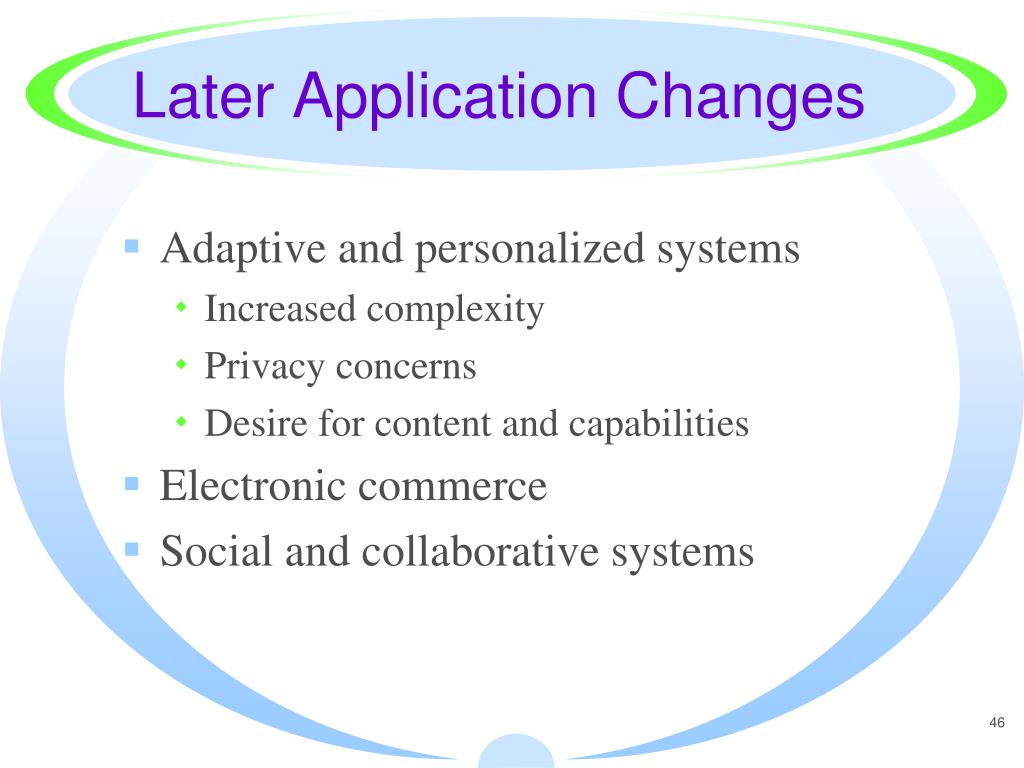 Later Application Changes

- Adaptive and personalized systems
  - Increased complexity
  - Privacy concerns
  - Desire for content and capabilities
- Electronic commerce
- Social and collaborative systems

46